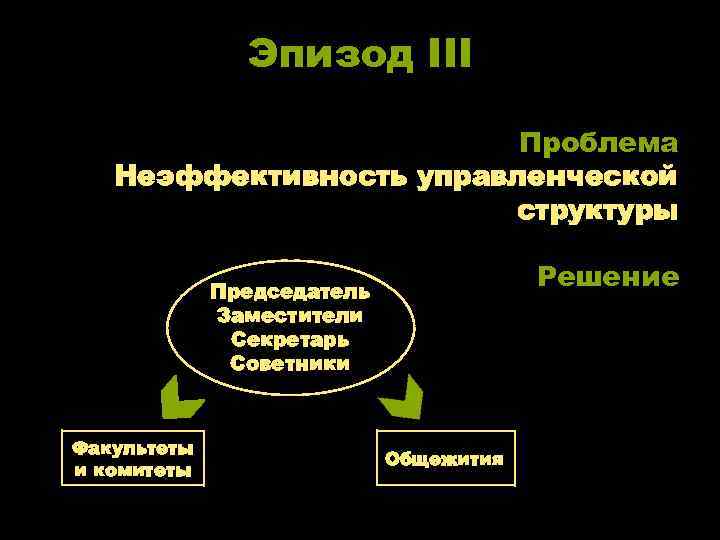 Эпизод III

Проблема
Неэффективность управленческой структуры

Решение

Председатель
Заместители
Секретарь
Советники

Факультеты и комитеты

Общежития